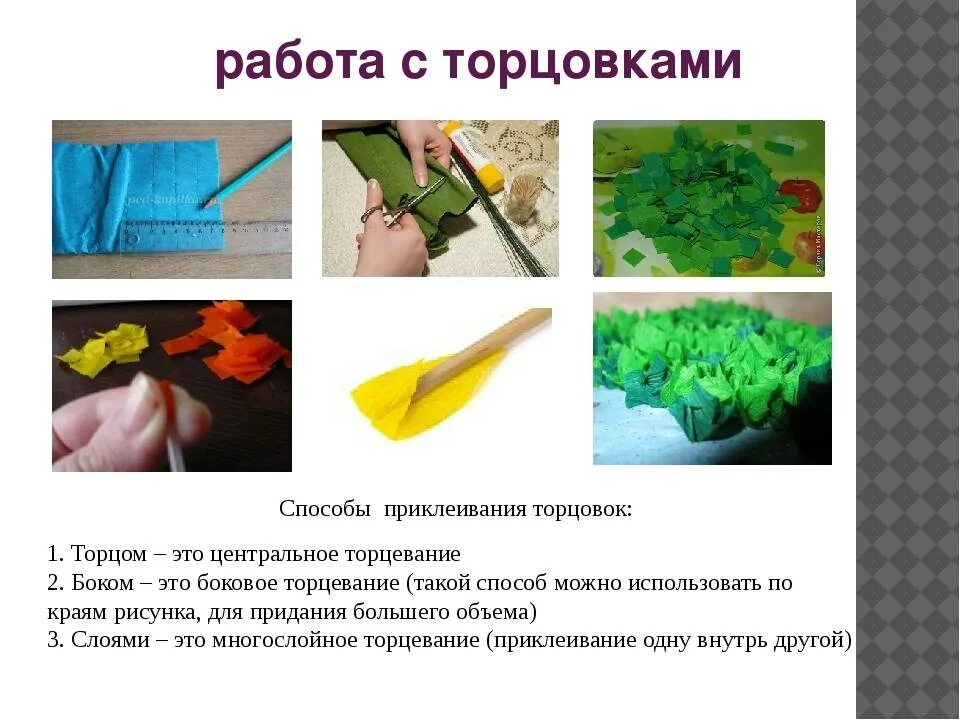 работа с торцовками

ped-kopilka

Способы приклеивания торцовок:

1. Торцом – это центральное торцевание
2. Боком – это боковое торцевание (такой способ можно использовать по краям рисунка, для придания большего объема)
3. Слоями – это многослойное торцевание (приклеивание одну внутрь другой)